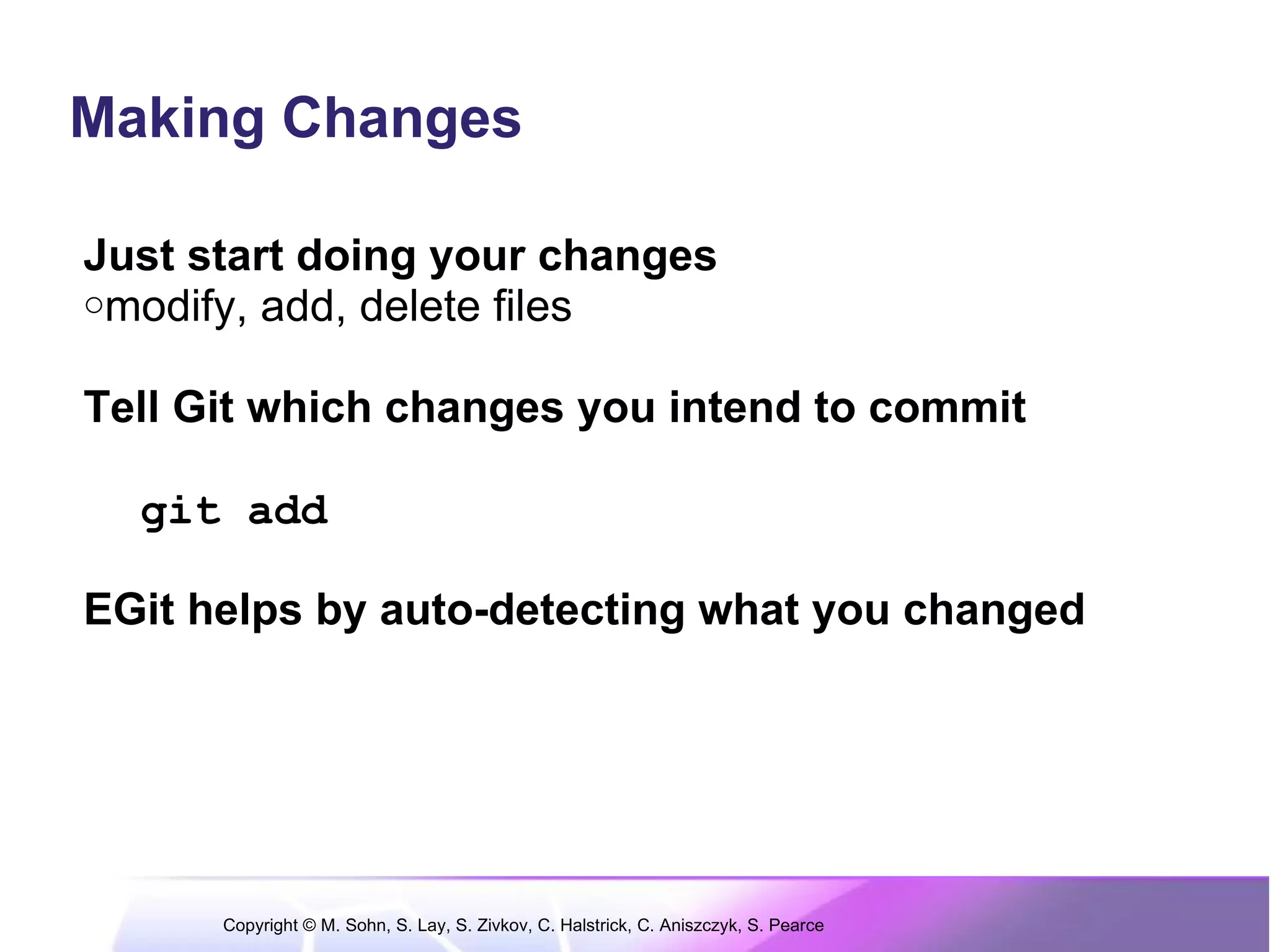 Making Changes

Just start doing your changes
○modify, add, delete files

Tell Git which changes you intend to commit

git add

EGit helps by auto-detecting what you changed

Copyright © M. Sohn, S. Lay, S. Zivkov, C. Halstrick, C. Aniszczyk, S. Pearce